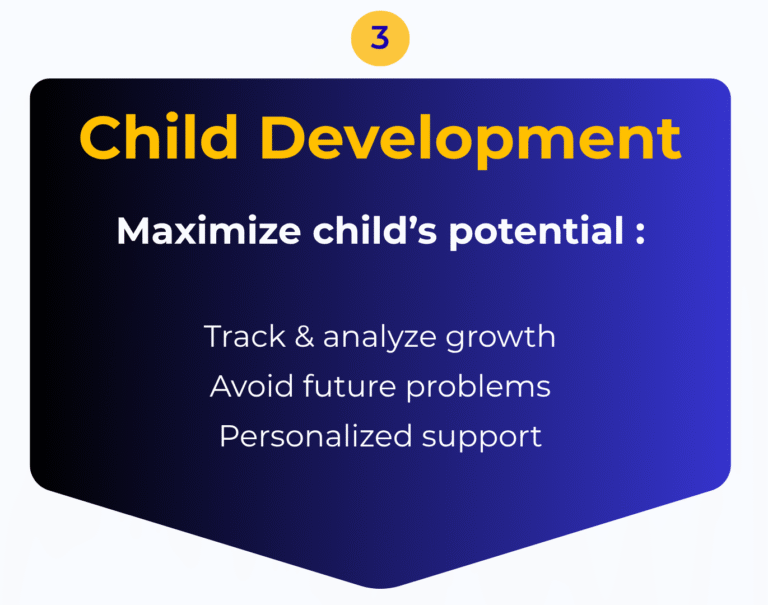 3

Child Development

Maximize child’s potential :

Track & analyze growth
Avoid future problems
Personalized support